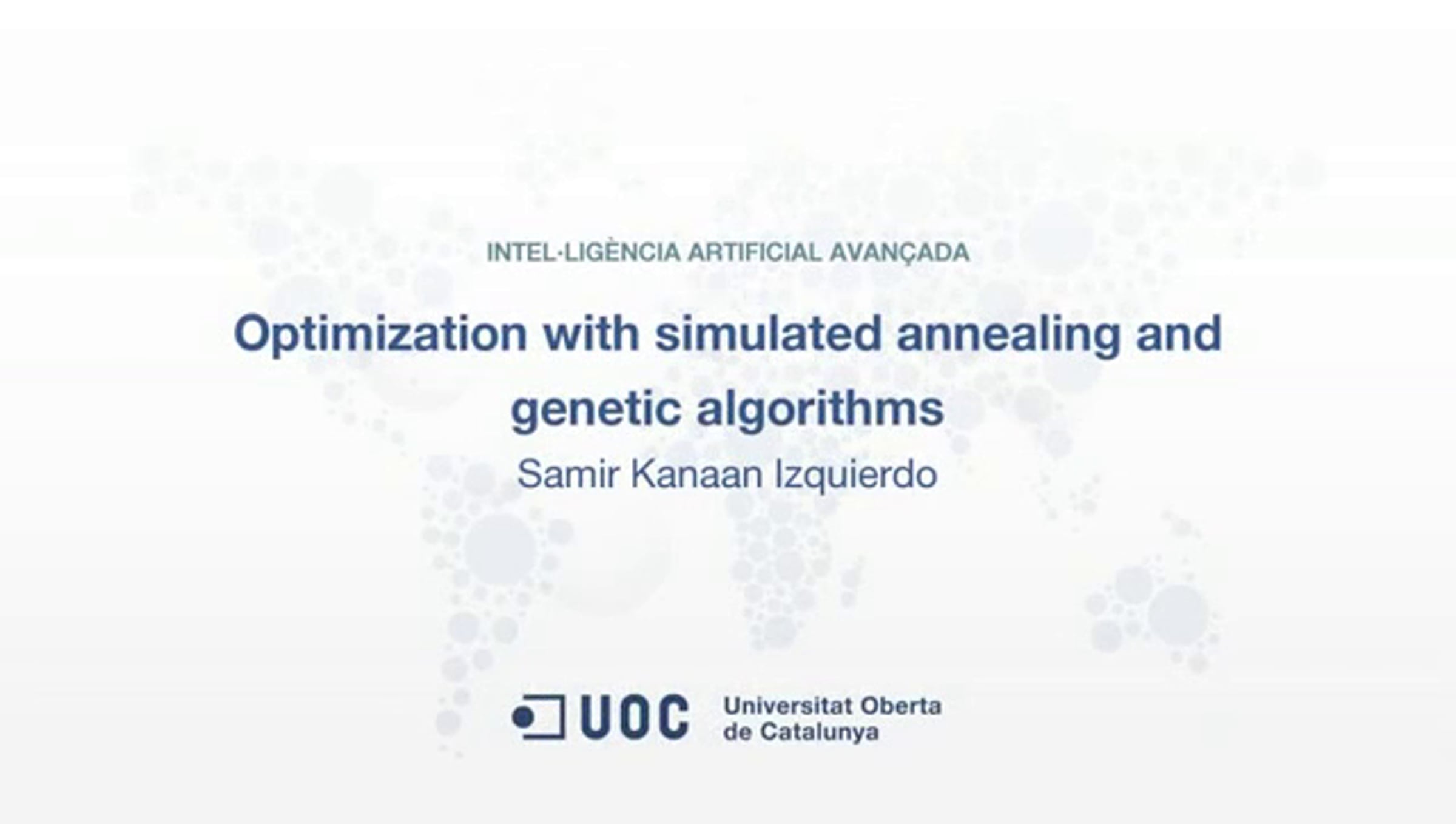 INTEL·LIGÈNCIA ARTIFICIAL AVANÇADA

Optimization with simulated annealing and genetic algorithms

Samir Kanaan Izquierdo

UOC Universitat Oberta de Catalunya